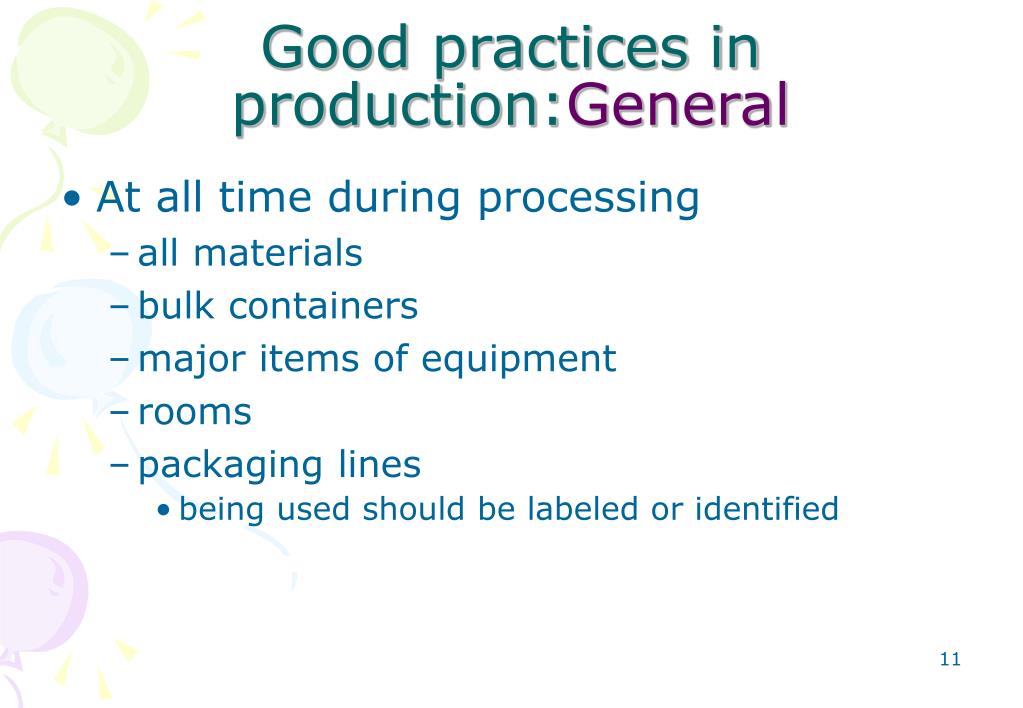 Good practices in production:General

• At all time during processing
– all materials
– bulk containers
– major items of equipment
– rooms
– packaging lines
• being used should be labeled or identified

11